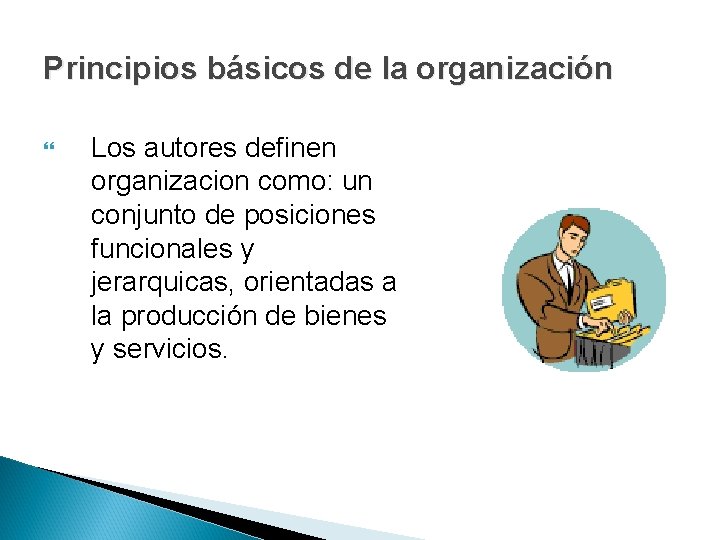 Principios básicos de la organización

Los autores definen organizacion como: un conjunto de posiciones funcionales y jerarquicas, orientadas a la producción de bienes y servicios.